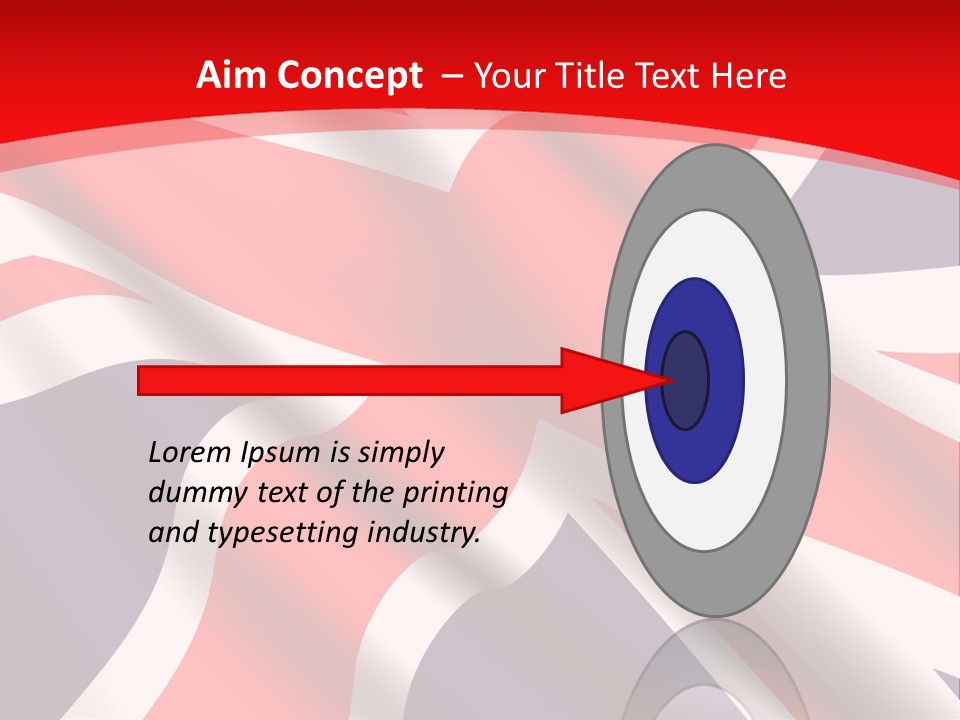 Aim Concept – Your Title Text Here

Lorem Ipsum is simply dummy text of the printing and typesetting industry.